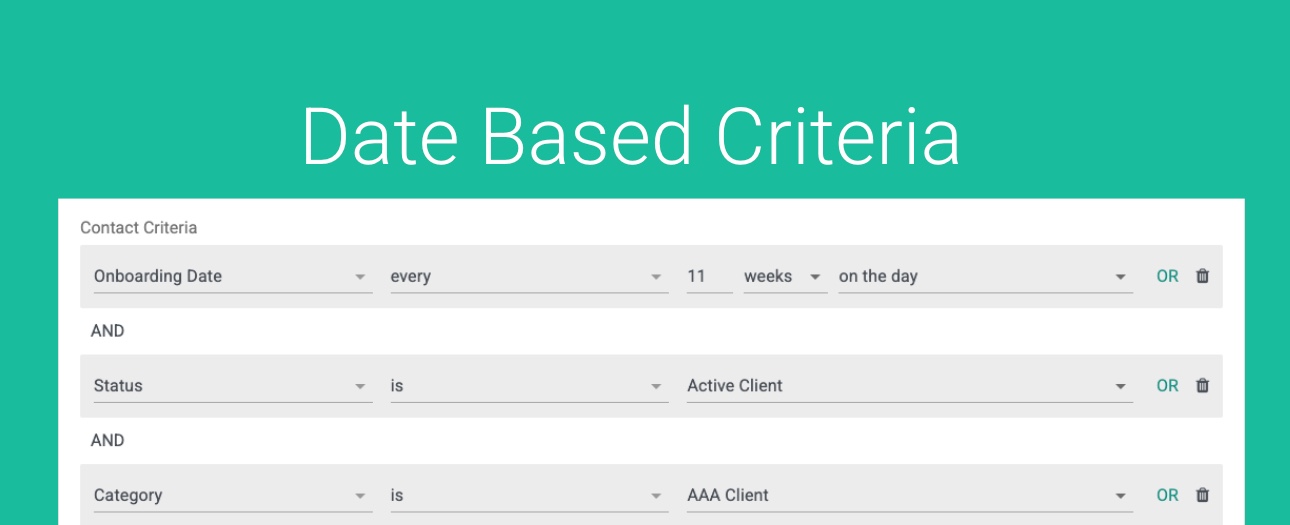 Date Based Criteria

Contact Criteria

Onboarding Date every 11 weeks on the day OR

AND

Status is Active Client OR

AND

Category is AAA Client OR